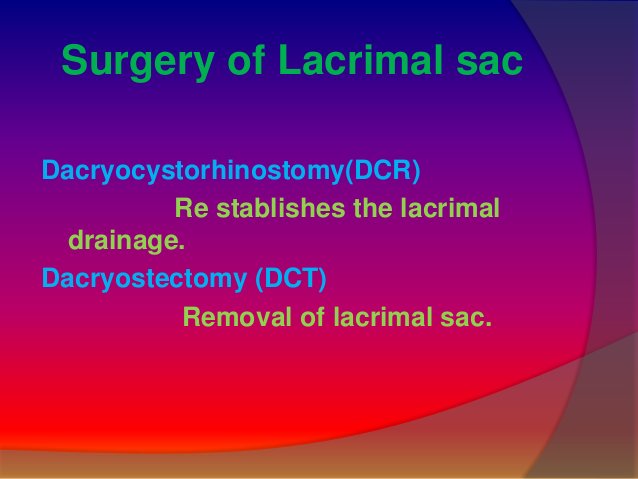 Surgery of Lacrimal sac

Dacryocystorhinostomy(DCR)

Re stablishes the lacrimal drainage.

Dacryostectomy (DCT)

Removal of lacrimal sac.